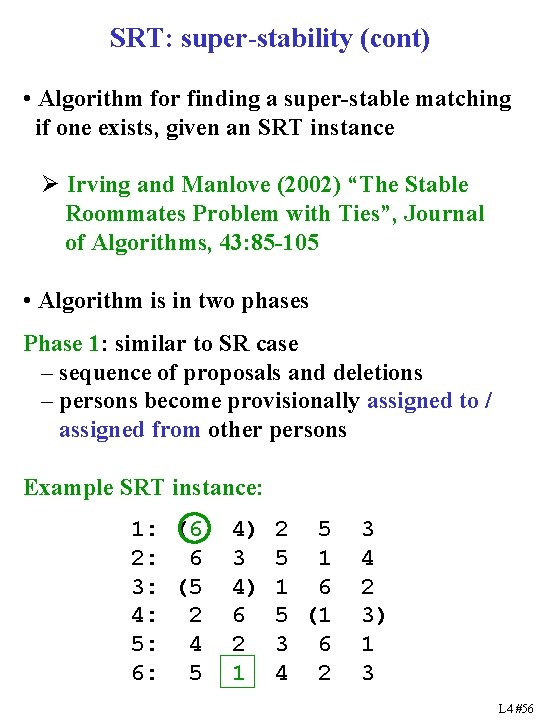 SRT: super-stability (cont)

• Algorithm for finding a super-stable matching if one exists, given an SRT instance

➢ Irving and Manlove (2002) “The Stable Roommates Problem with Ties”, Journal of Algorithms, 43:85-105

• Algorithm is in two phases

Phase 1: similar to SR case
– sequence of proposals and deletions
– persons become provisionally assigned to / assigned from other persons

Example SRT instance:

1: (6 4) 2 5 3
2: 6 3 5 1 4
3: (5 4) 1 6 2
4: 2 6 5 (1 3)
5: 4 2 3 6 1
6: 5 1 4 2 3

L4 #56